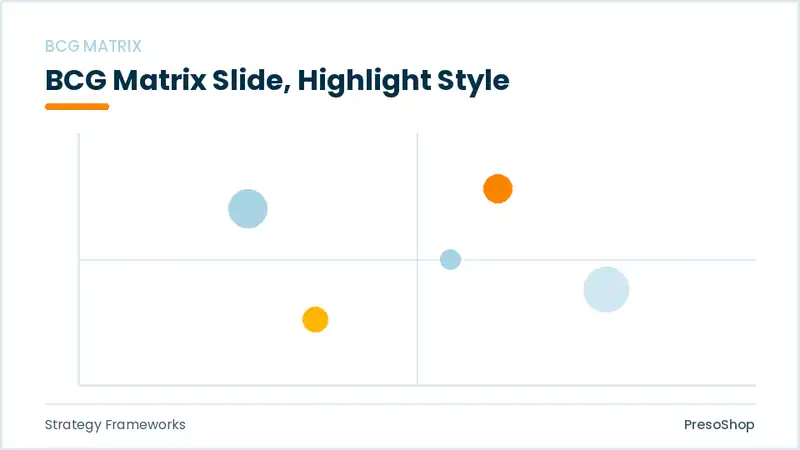 BCG MATRIX

BCG Matrix Slide, Highlight Style

Strategy Frameworks

PresoShop